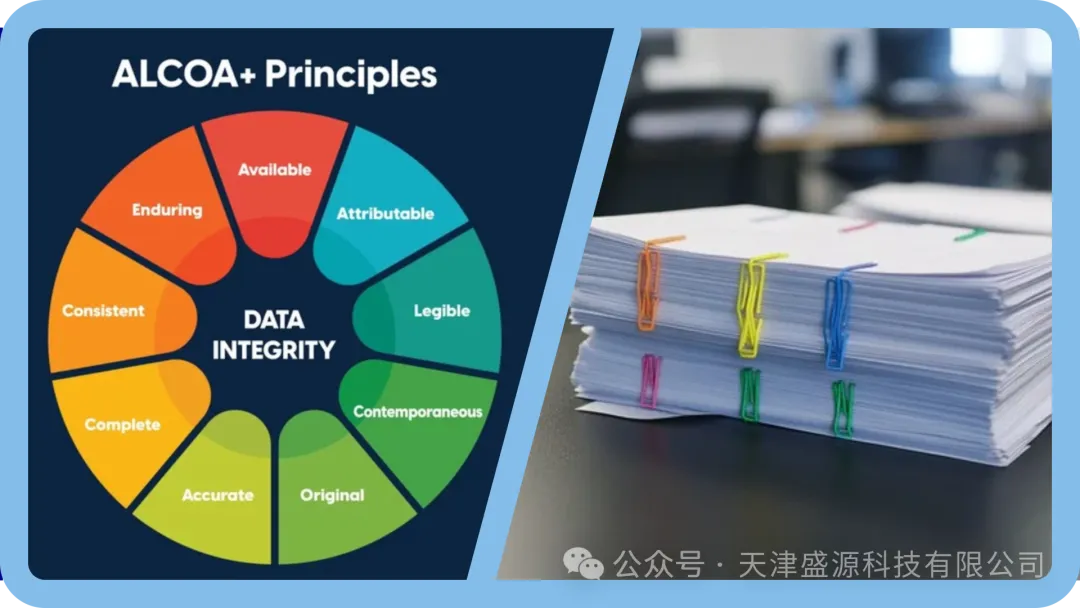 ALCOA+ Principles

Available
Attributable
Legible
Contemporaneous
Original
Accurate
Complete
Consistent
Enduring

DATA INTEGRITY

公众号 · 天津盛源科技有限公司